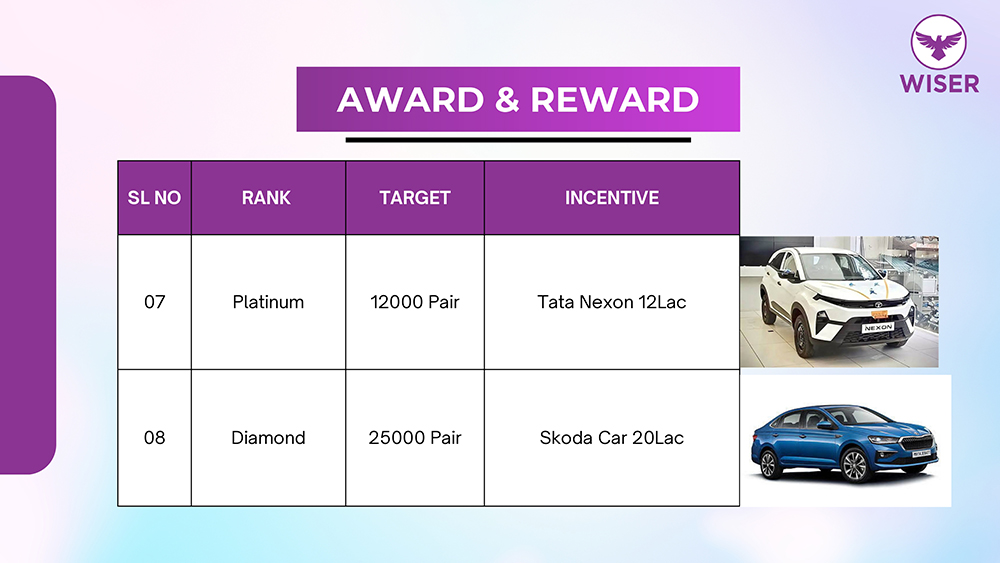 WISER

AWARD & REWARD

| SL NO | RANK | TARGET | INCENTIVE |
|---|---|---|---|
| 07 | Platinum | 12000 Pair | Tata Nexon 12Lac |
| 08 | Diamond | 25000 Pair | Skoda Car 20Lac |

NEXON